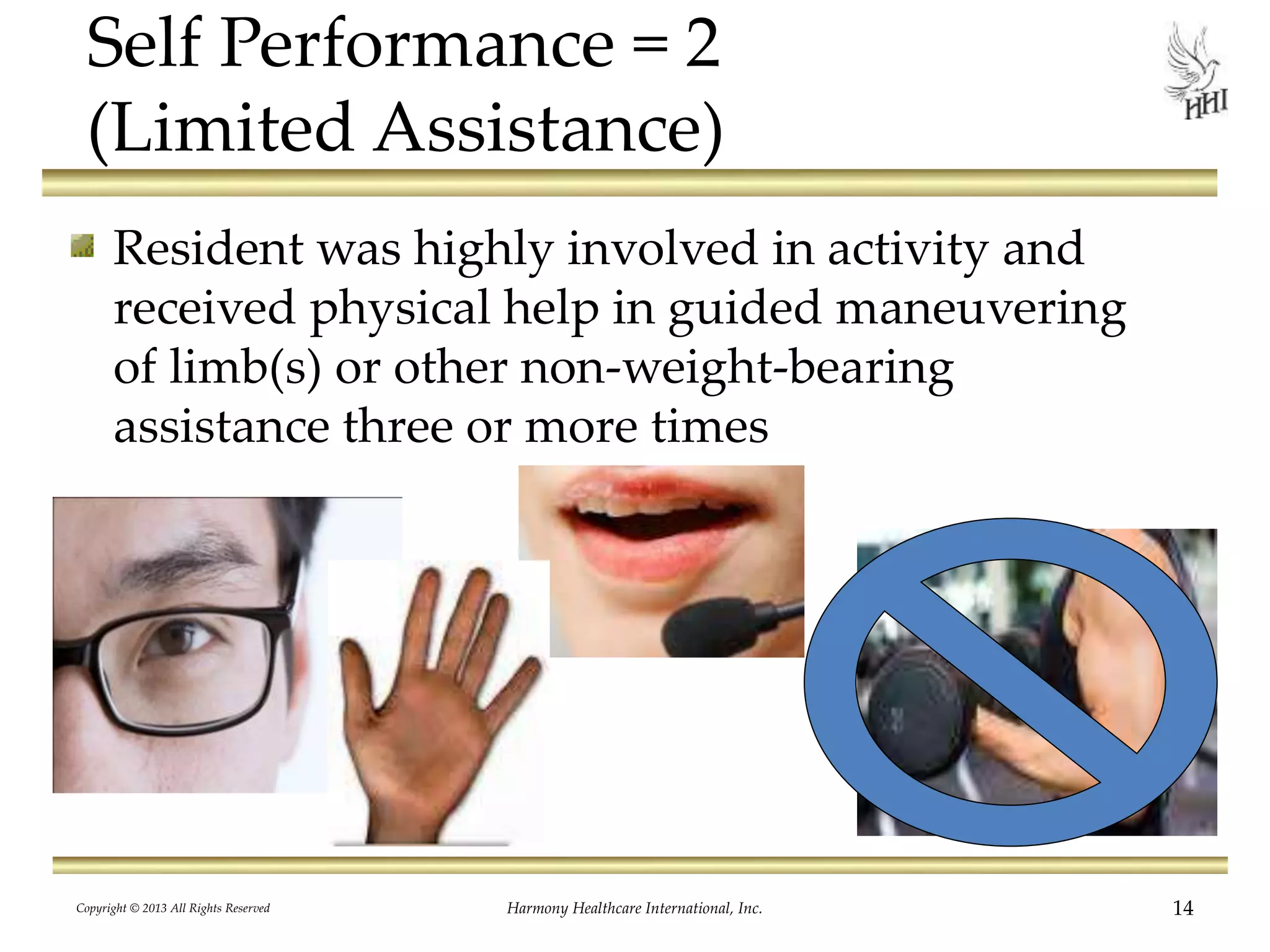 Self Performance = 2
(Limited Assistance)

HHI

Resident was highly involved in activity and received physical help in guided maneuvering of limb(s) or other non-weight-bearing assistance three or more times

Copyright © 2013 All Rights Reserved

Harmony Healthcare International, Inc.

14